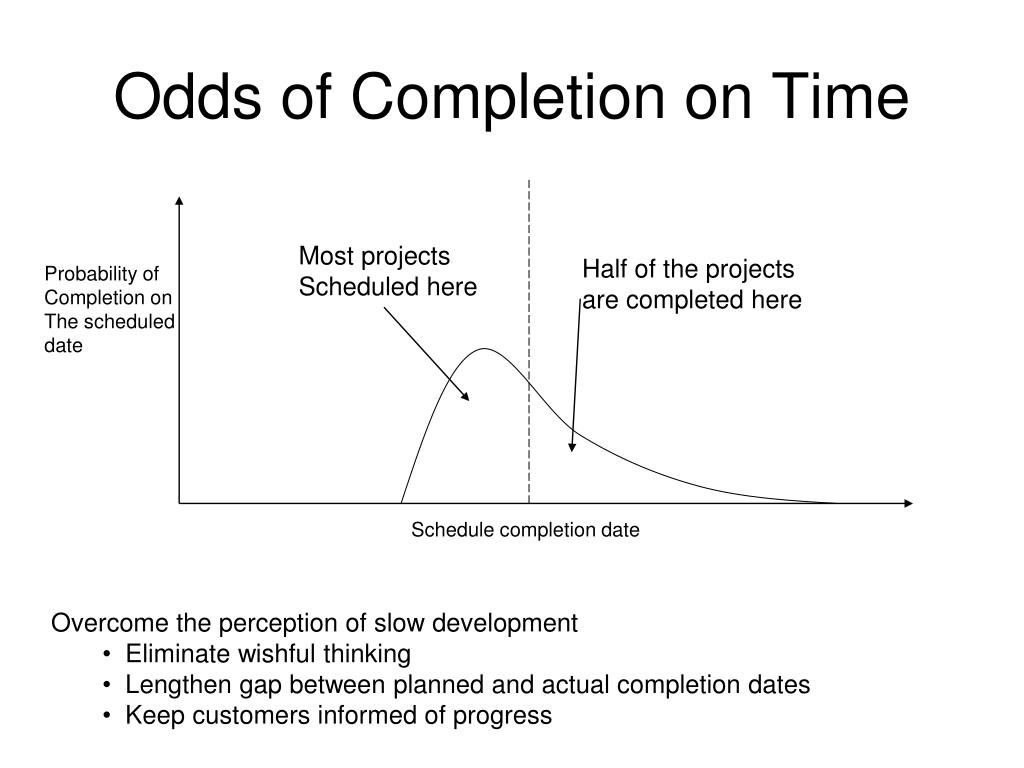 Odds of Completion on Time

Probability of Completion on The scheduled date

Most projects Scheduled here

Half of the projects are completed here

Schedule completion date

Overcome the perception of slow development
• Eliminate wishful thinking
• Lengthen gap between planned and actual completion dates
• Keep customers informed of progress